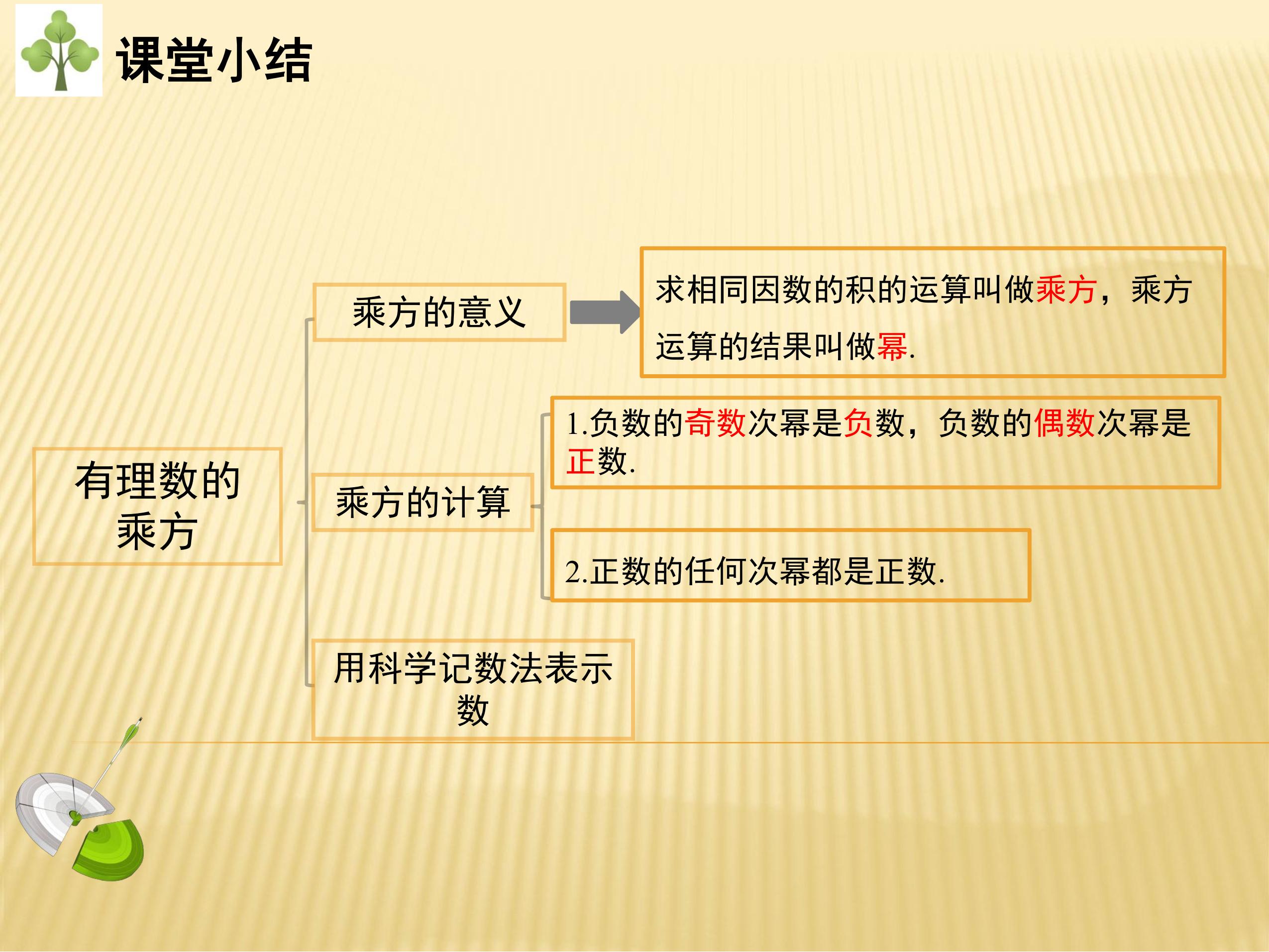 课堂小结

有理数的乘方

乘方的意义

求相同因数的积的运算叫做乘方，乘方运算的结果叫做幂.

乘方的计算

1.负数的奇数次幂是负数，负数的偶数次幂是正数.

2.正数的任何次幂都是正数.

用科学记数法表示数